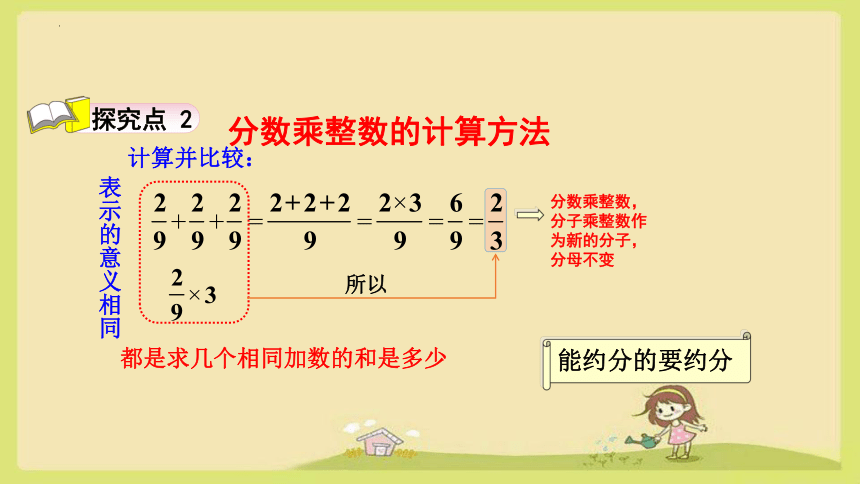 探究点 2

分数乘整数的计算方法

计算并比较：

表示的意义相同

$\frac{2}{9}+\frac{2}{9}+\frac{2}{9}=\frac{2+2+2}{9}=\frac{2\times3}{9}=\frac{6}{9}=\frac{2}{3}$

分数乘整数，分子乘整数作为新的分子，分母不变

$\frac{2}{9}\times3$

所以

都是求几个相同加数的和是多少

能约分的要约分